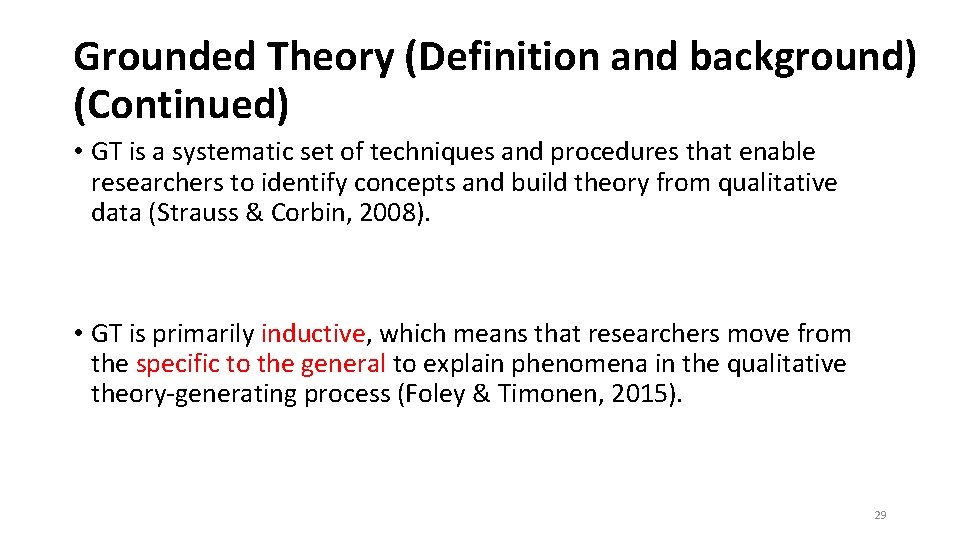 Grounded Theory (Definition and background) (Continued)

• GT is a systematic set of techniques and procedures that enable researchers to identify concepts and build theory from qualitative data (Strauss & Corbin, 2008).

• GT is primarily inductive, which means that researchers move from the specific to the general to explain phenomena in the qualitative theory-generating process (Foley & Timonen, 2015).

29